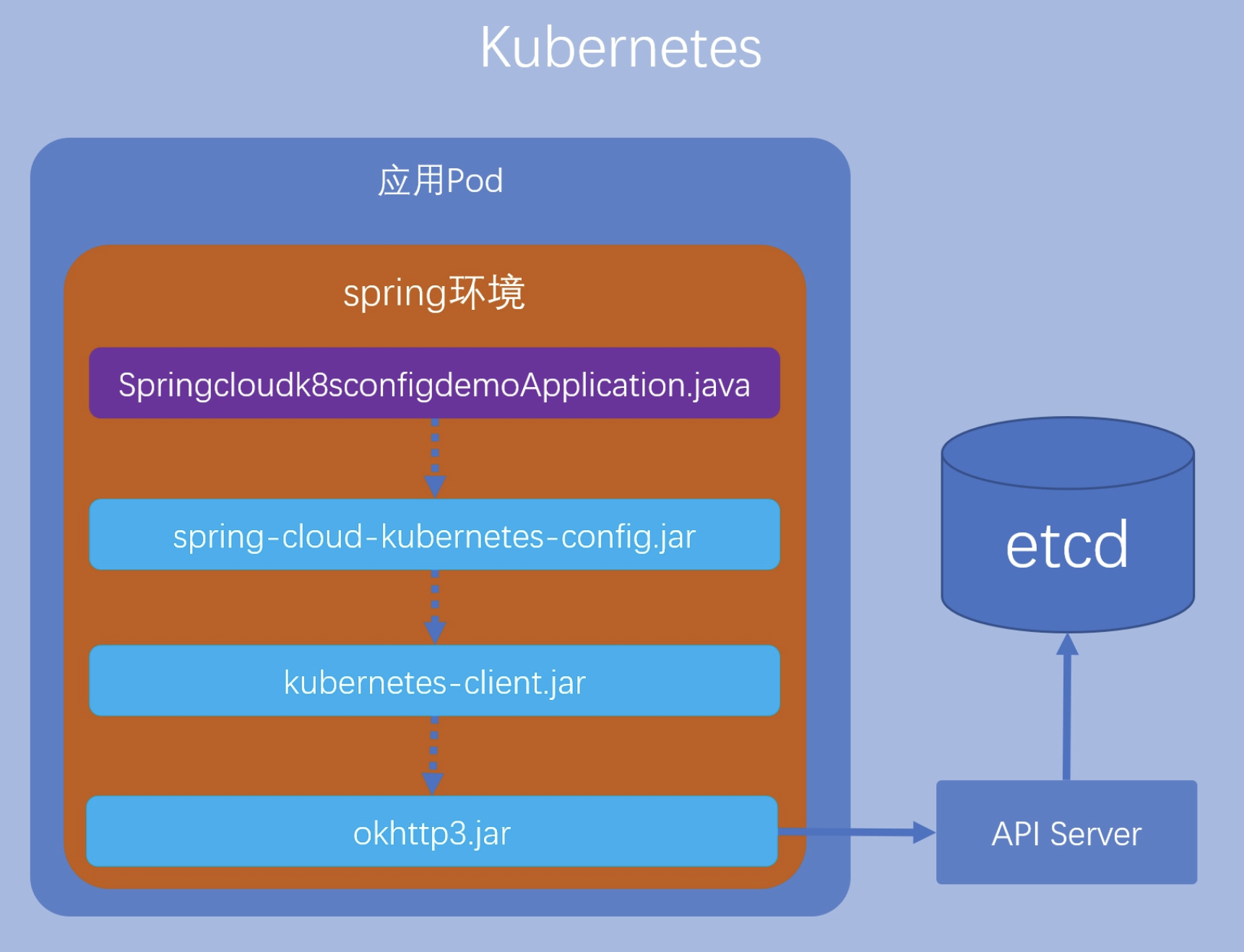 Kubernetes

应用Pod

spring环境

Springcloudk8sconfigdemoApplication.java

spring-cloud-kubernetes-config.jar

kubernetes-client.jar

okhttp3.jar

etcd

API Server